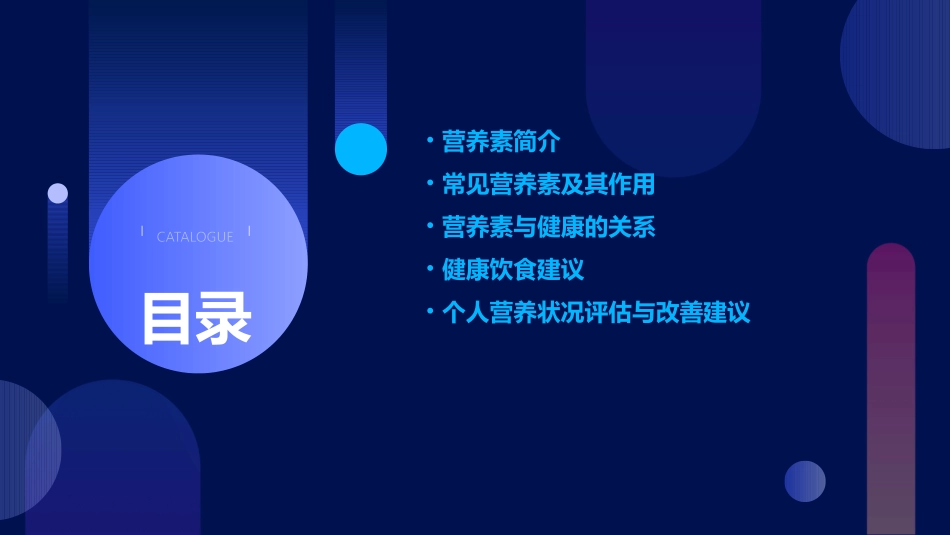 CATALOGUE

目录

• 营养素简介
• 常见营养素及其作用
• 营养素与健康的关系
• 健康饮食建议
• 个人营养状况评估与改善建议